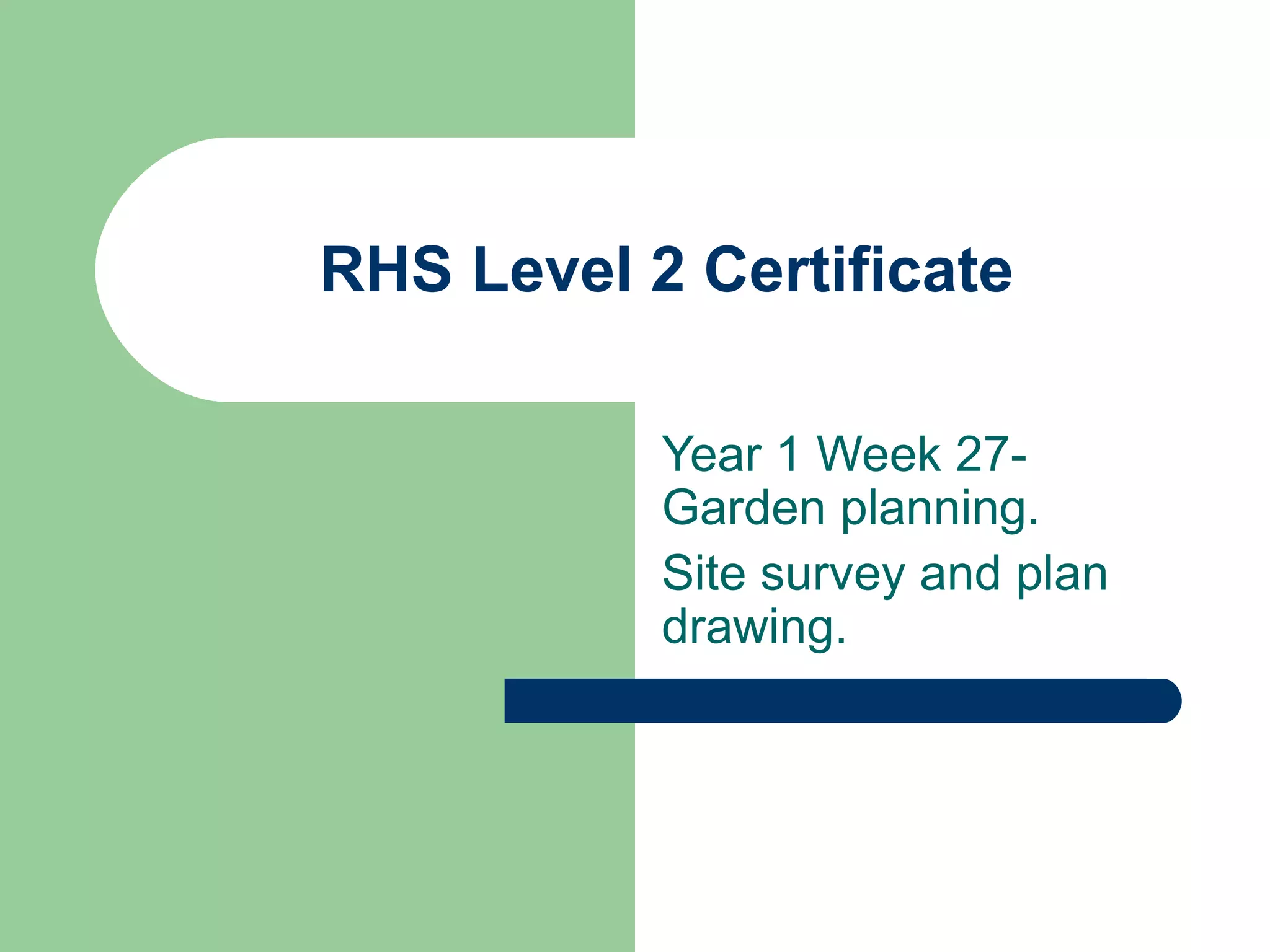 RHS Level 2 Certificate

Year 1 Week 27- Garden planning.

Site survey and plan drawing.